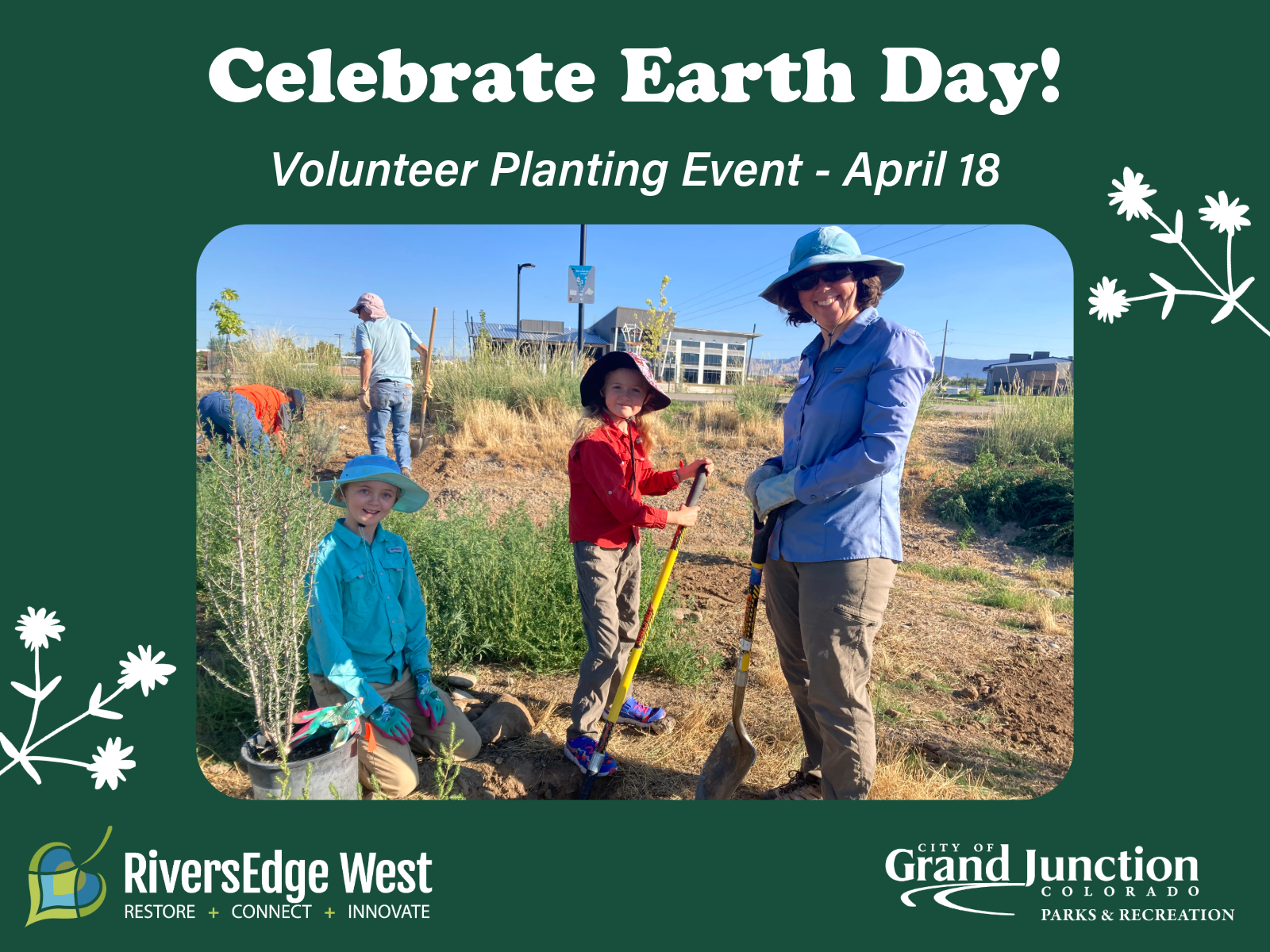 Celebrate Earth Day!

Volunteer Planting Event - April 18

RiversEdge West
RESTORE + CONNECT + INNOVATE

CITY OF
Grand Junction
COLORADO
PARKS & RECREATION